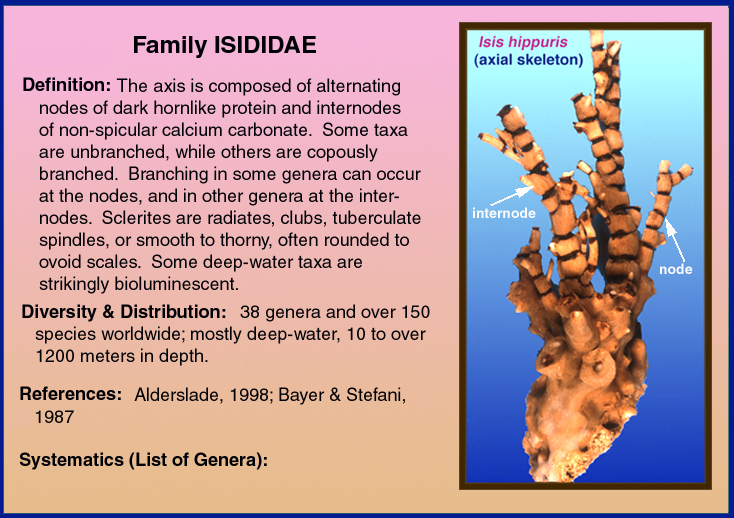 Family ISIDIDAE

Definition: The axis is composed of alternating nodes of dark hornlike protein and internodes of non-spicular calcium carbonate. Some taxa are unbranched, while others are copously branched. Branching in some genera can occur at the nodes, and in other genera at the internodes. Sclerites are radiates, clubs, tuberculate spindles, or smooth to thorny, often rounded to ovoid scales. Some deep-water taxa are strikingly bioluminescent.

Diversity & Distribution: 38 genera and over 150 species worldwide; mostly deep-water, 10 to over 1200 meters in depth.

References: Alderslade, 1998; Bayer & Stefani, 1987

Systematics (List of Genera):

Isis hippuris
(axial skeleton)

internode

node